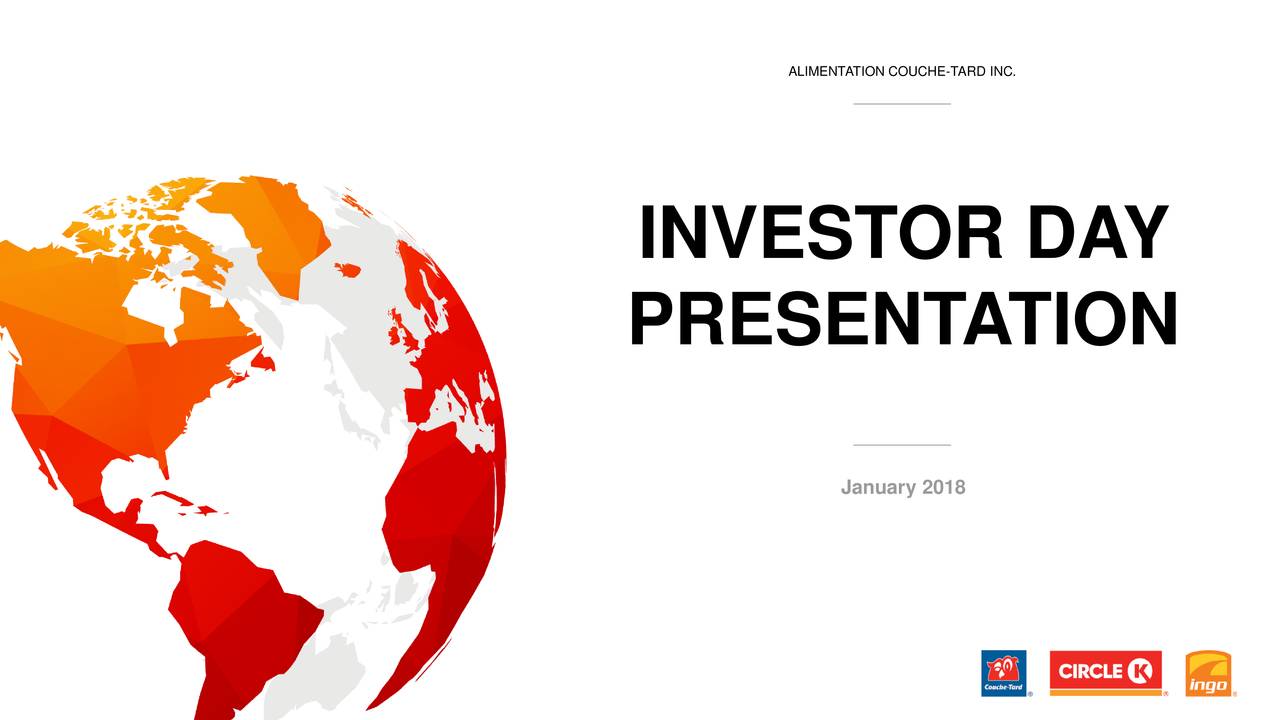 ALIMENTATION COUCHE-TARD INC.

INVESTOR DAY PRESENTATION

January 2018

Couche-Tard

CIRCLE K

ingo